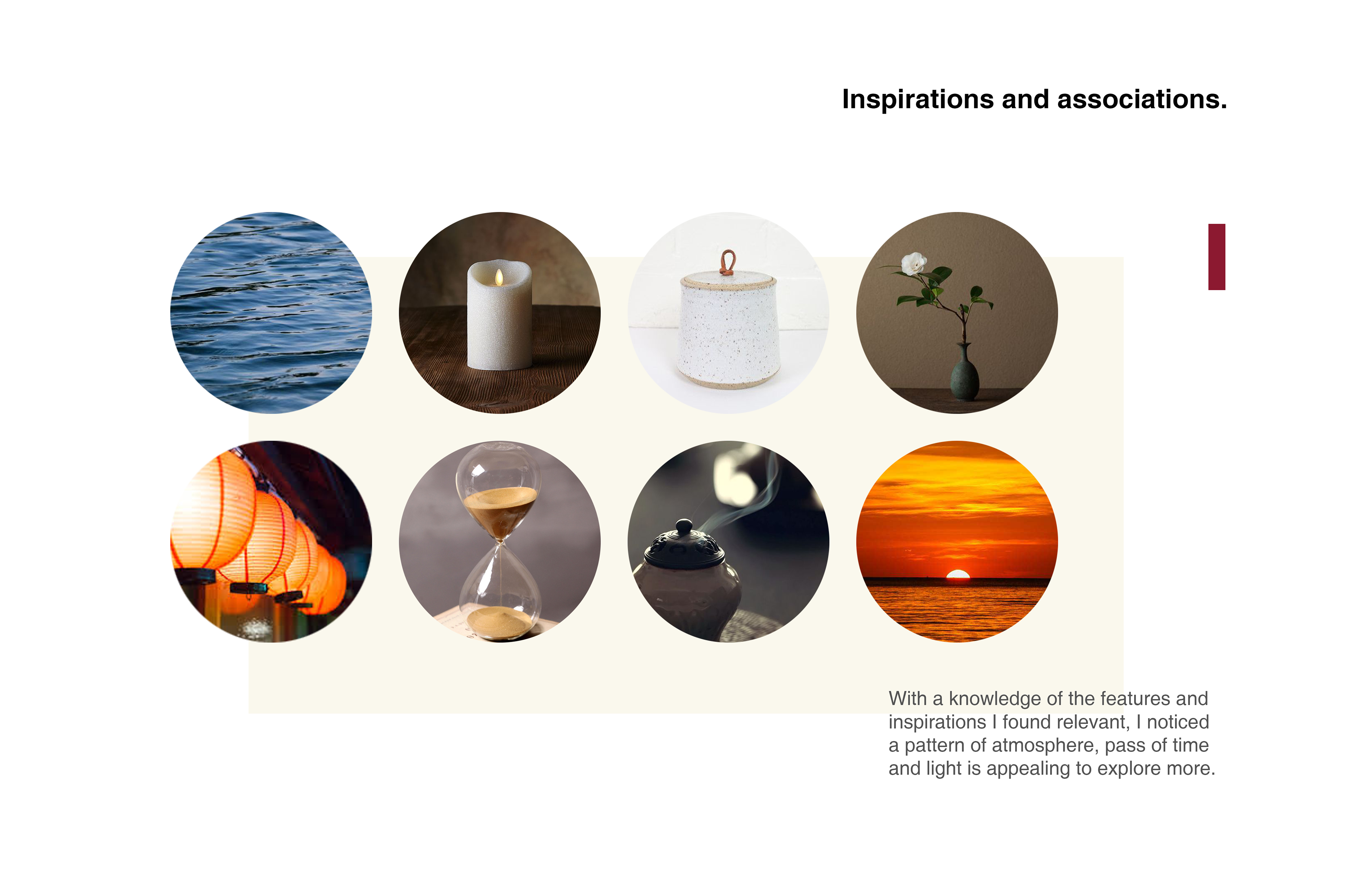 Inspirations and associations.

With a knowledge of the features and inspirations I found relevant, I noticed a pattern of atmosphere, pass of time and light is appealing to explore more.